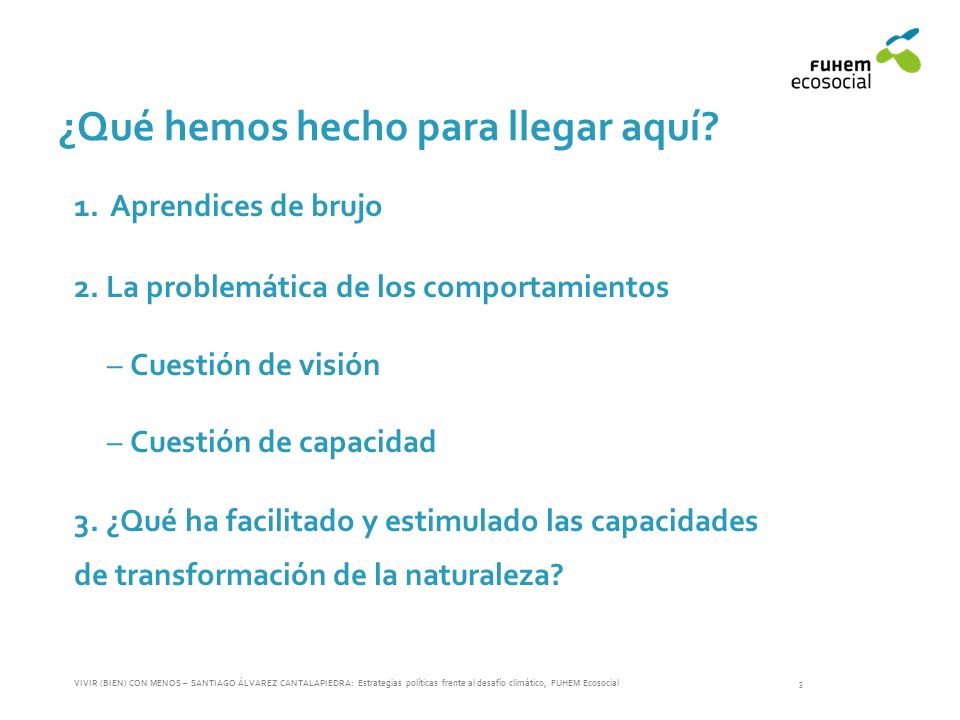 FUHEM ecosocial

¿Qué hemos hecho para llegar aquí?

1. Aprendices de brujo

2. La problemática de los comportamientos

– Cuestión de visión

– Cuestión de capacidad

3. ¿Qué ha facilitado y estimulado las capacidades de transformación de la naturaleza?

VIVIR (BIEN) CON MENOS – SANTIAGO ÁLVAREZ CANTALAPIEDRA: Estrategias políticas frente al desafío climático, FUHEM Ecosocial

3